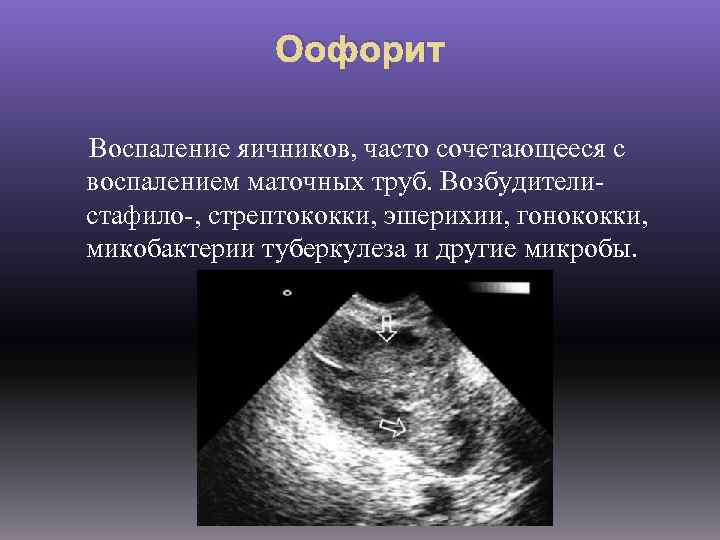 Оофорит

Воспаление яичников, часто сочетающееся с воспалением маточных труб. Возбудители- стафило-, стрептококки, эшерихии, гонококки, микобактерии туберкулеза и другие микробы.